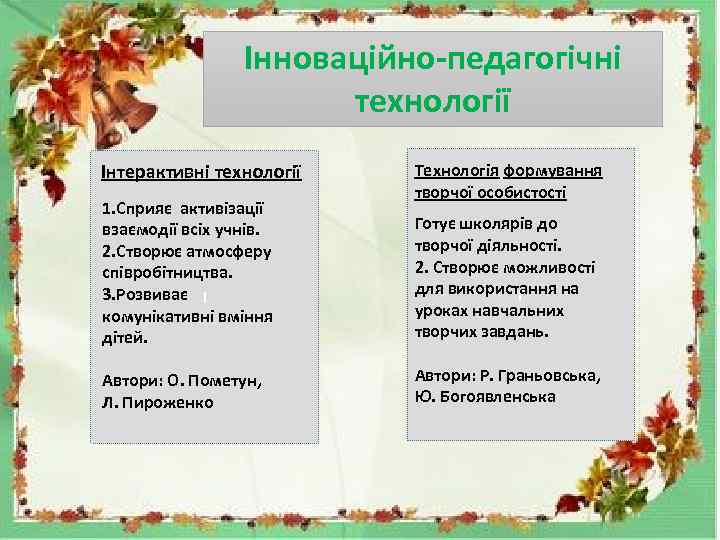 Інноваційно-педагогічні технології

Інтерактивні технології

1.Сприяє активізації взаємодії всіх учнів.
2.Створює атмосферу співробітництва.
3.Розвиває комунікативні вміння дітей.

Автори: О. Пометун, Л. Пироженко

Технологія формування творчої особистості

Готує школярів до творчої діяльності.
2. Створює можливості для використання на уроках навчальних творчих завдань.

Автори: Р. Граньовська, Ю. Богоявленська